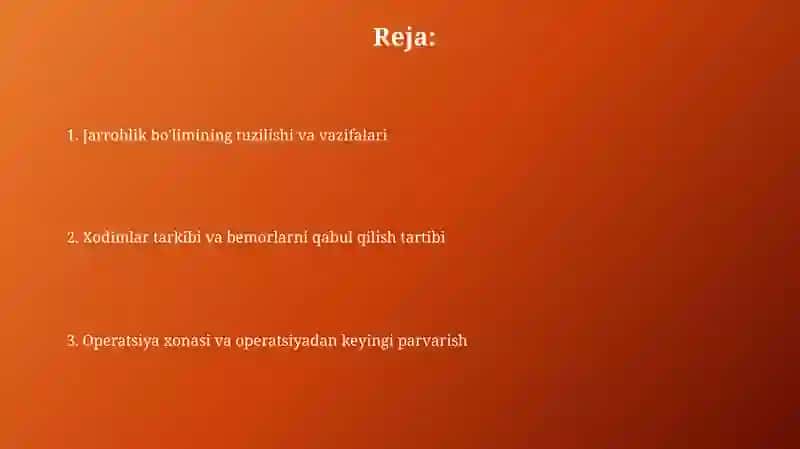 Reja:

1. Jarrohlik bo'limining tuzilishi va vazifalari

2. Xodimlar tarkibi va bemorlarni qabul qilish tartibi

3. Operatsiya xonasi va operatsiyadan keyingi parvarish